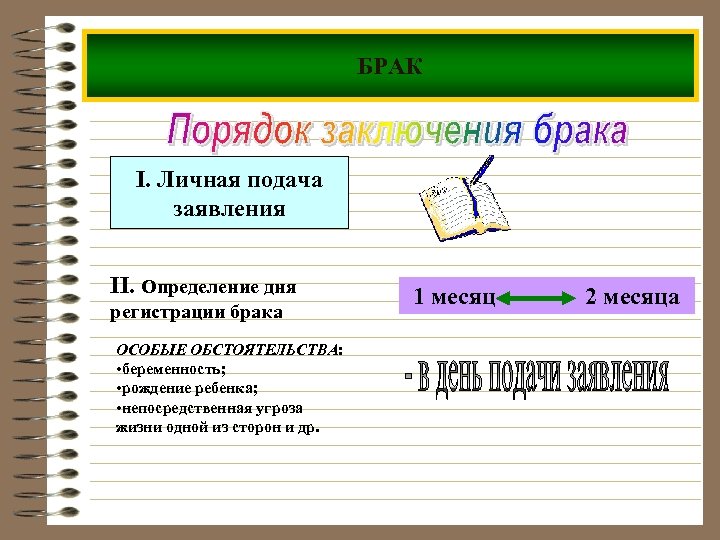 БРАК

Порядок заключения брака

I. Личная подача заявления

II. Определение дня регистрации брака

1 месяц 2 месяца

ОСОБЫЕ ОБСТОЯТЕЛЬСТВА:
•беременность;
•рождение ребенка;
•непосредственная угроза жизни одной из сторон и др.

- в день подачи заявления